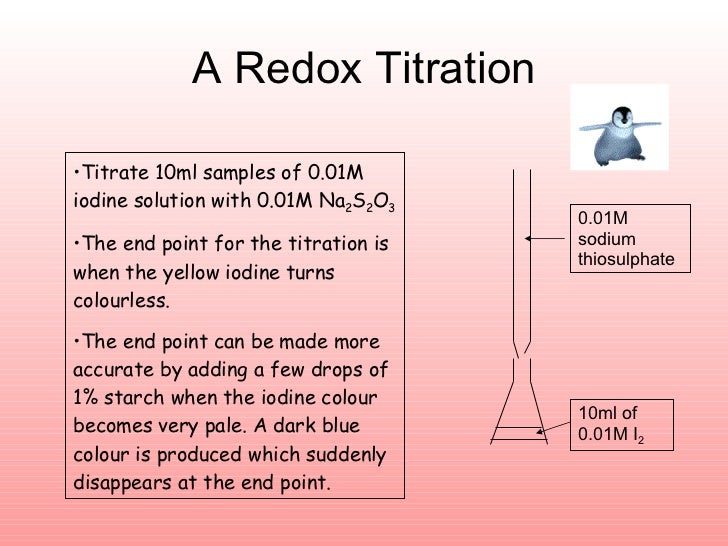 A Redox Titration

•Titrate 10ml samples of 0.01M iodine solution with 0.01M $Na_2S_2O_3$

•The end point for the titration is when the yellow iodine turns colourless.

•The end point can be made more accurate by adding a few drops of 1% starch when the iodine colour becomes very pale. A dark blue colour is produced which suddenly disappears at the end point.

0.01M sodium thiosulphate

10ml of 0.01M $I_2$